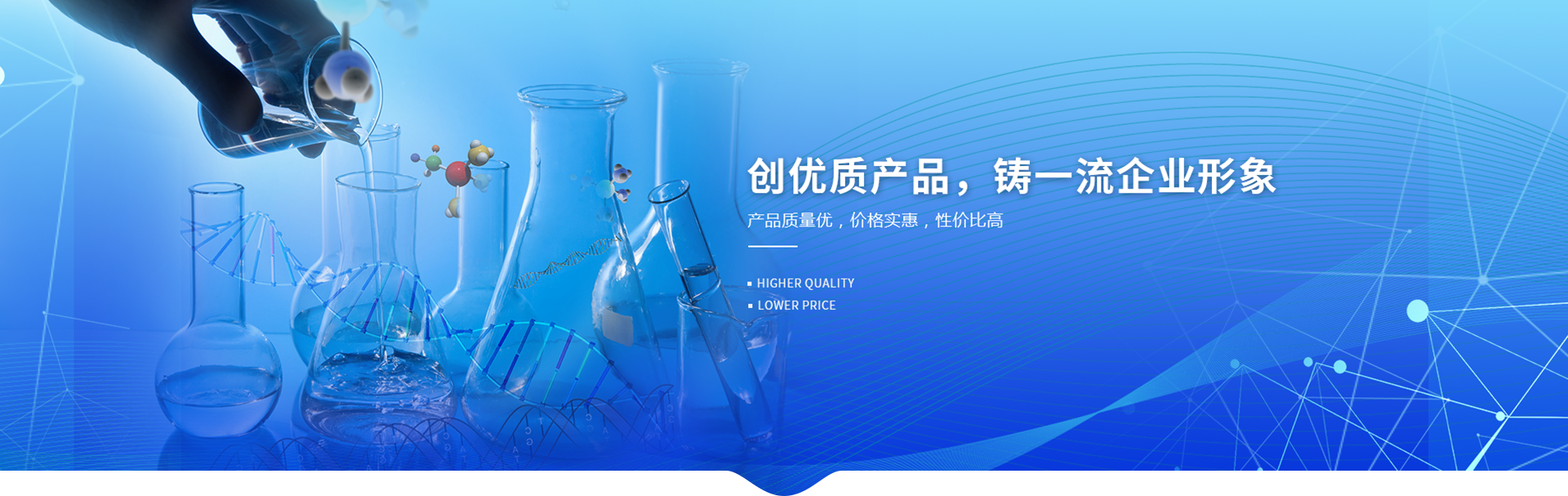 创优质产品，铸一流企业形象

产品质量优，价格实惠，性价比高

▪ HIGHER QUALITY
▪ LOWER PRICE